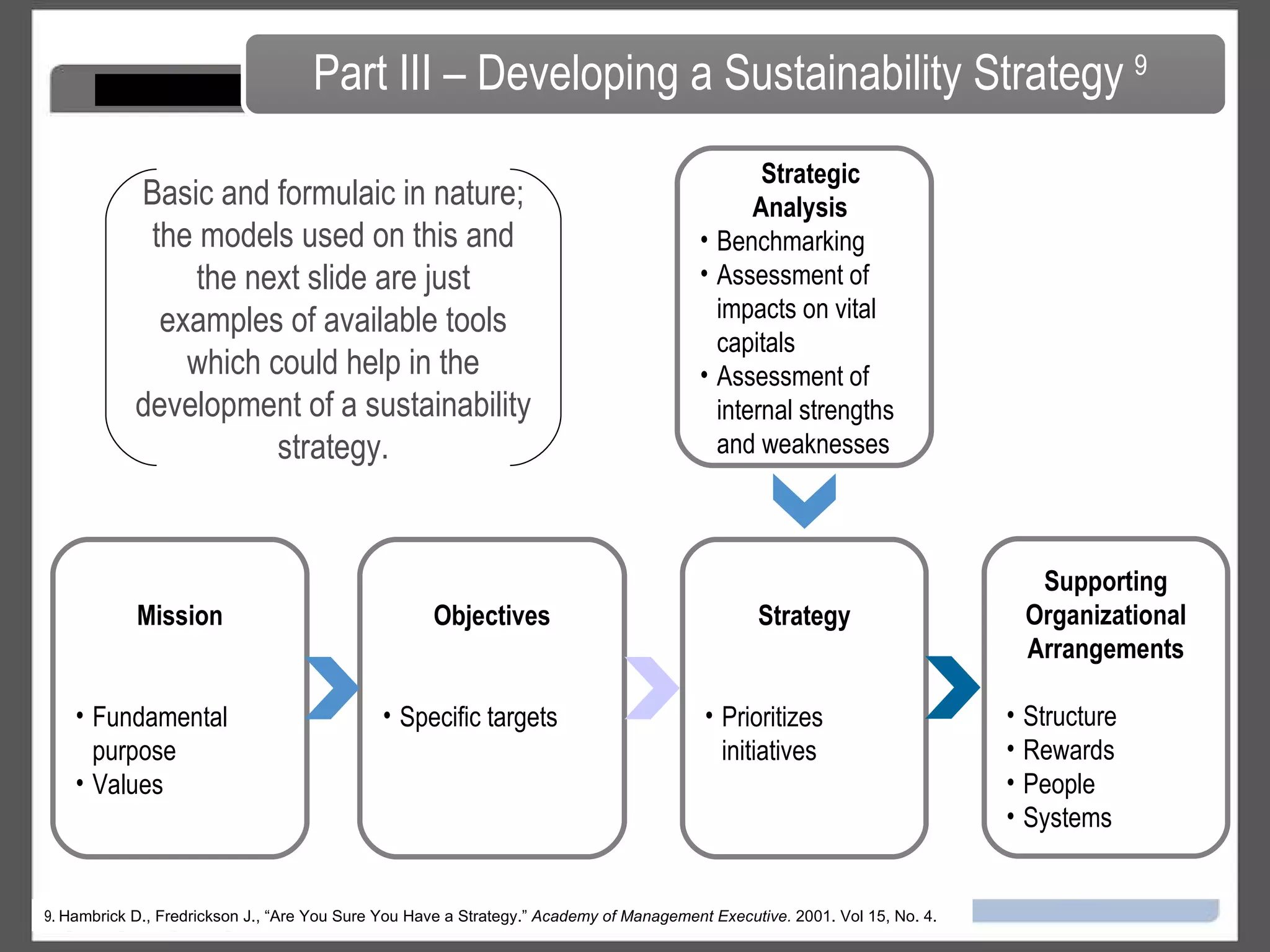 Part III – Developing a Sustainability Strategy $^9$

Basic and formulaic in nature; the models used on this and the next slide are just examples of available tools which could help in the development of a sustainability strategy.

Strategic Analysis
• Benchmarking
• Assessment of impacts on vital capitals
• Assessment of internal strengths and weaknesses

Mission
• Fundamental purpose
• Values

Objectives
• Specific targets

Strategy
• Prioritizes initiatives

Supporting Organizational Arrangements
• Structure
• Rewards
• People
• Systems

9. Hambrick D., Fredrickson J., "Are You Sure You Have a Strategy." Academy of Management Executive. 2001. Vol 15, No. 4.